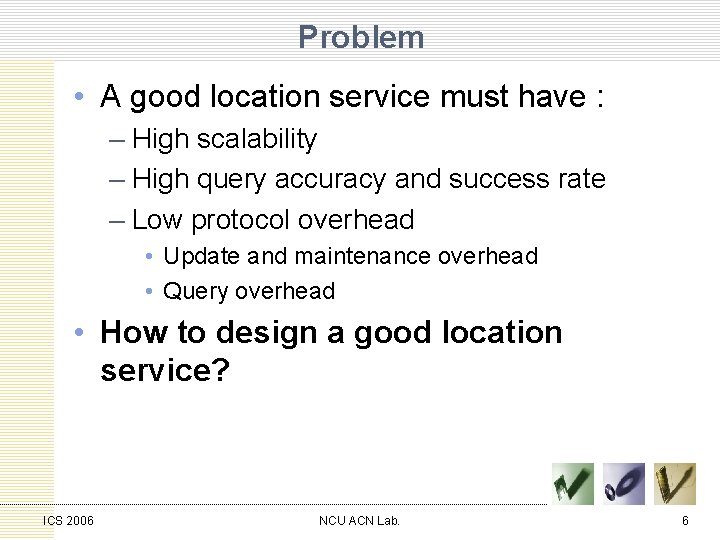 Problem

• A good location service must have :
– High scalability
– High query accuracy and success rate
– Low protocol overhead
• Update and maintenance overhead
• Query overhead

• How to design a good location service?

ICS 2006

NCU ACN Lab.

6